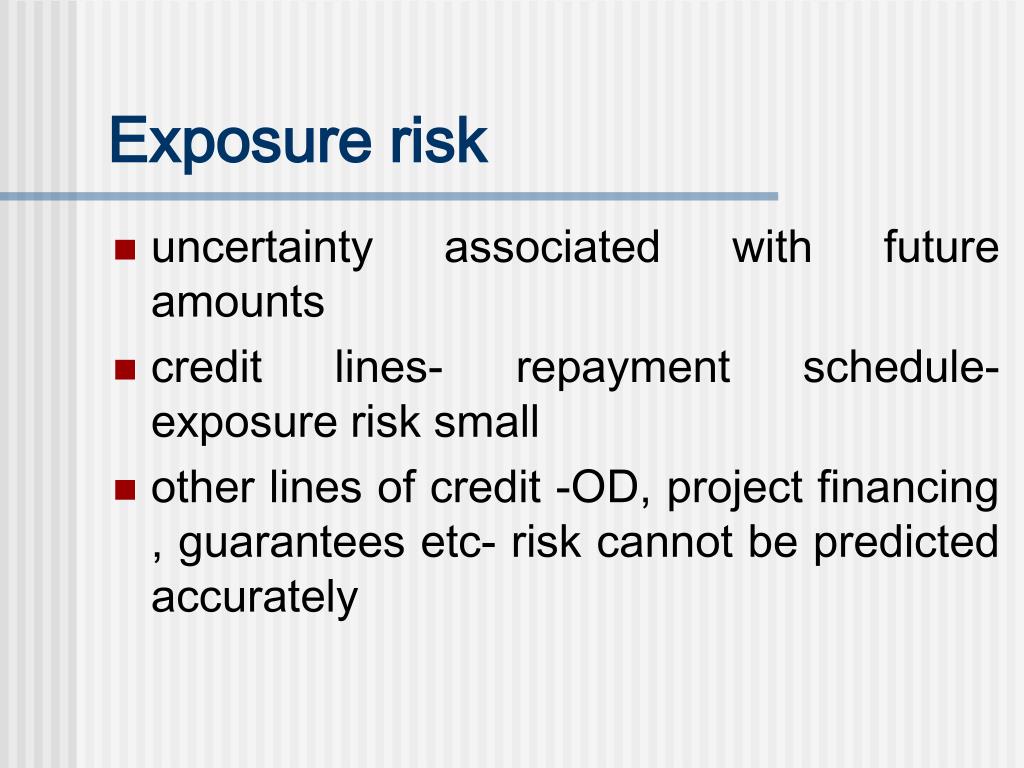 Exposure risk

- uncertainty associated with future amounts
- credit lines- repayment schedule- exposure risk small
- other lines of credit -OD, project financing , guarantees etc- risk cannot be predicted accurately